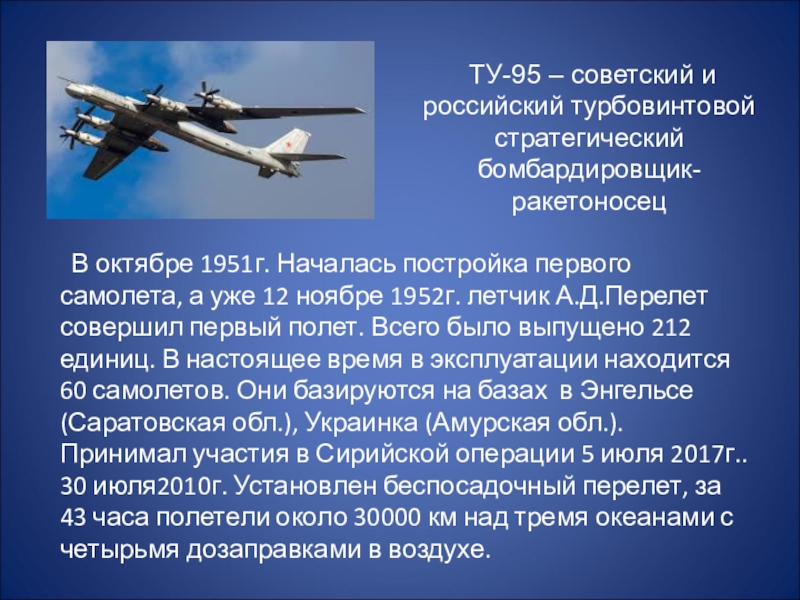 ТУ-95 – советский и российский турбовинтовой стратегический бомбардировщик-ракетоносец

В октябре 1951г. Началась постройка первого самолета, а уже 12 ноябре 1952г. летчик А.Д.Перелет совершил первый полет. Всего было выпущено 212 единиц. В настоящее время в эксплуатации находится 60 самолетов. Они базируются на базах в Энгельсе (Саратовская обл.), Украинка (Амурская обл.). Принимал участия в Сирийской операции 5 июля 2017г.. 30 июля2010г. Установлен беспосадочный перелет, за 43 часа полетели около 30000 км над тремя океанами с четырьмя дозаправками в воздухе.